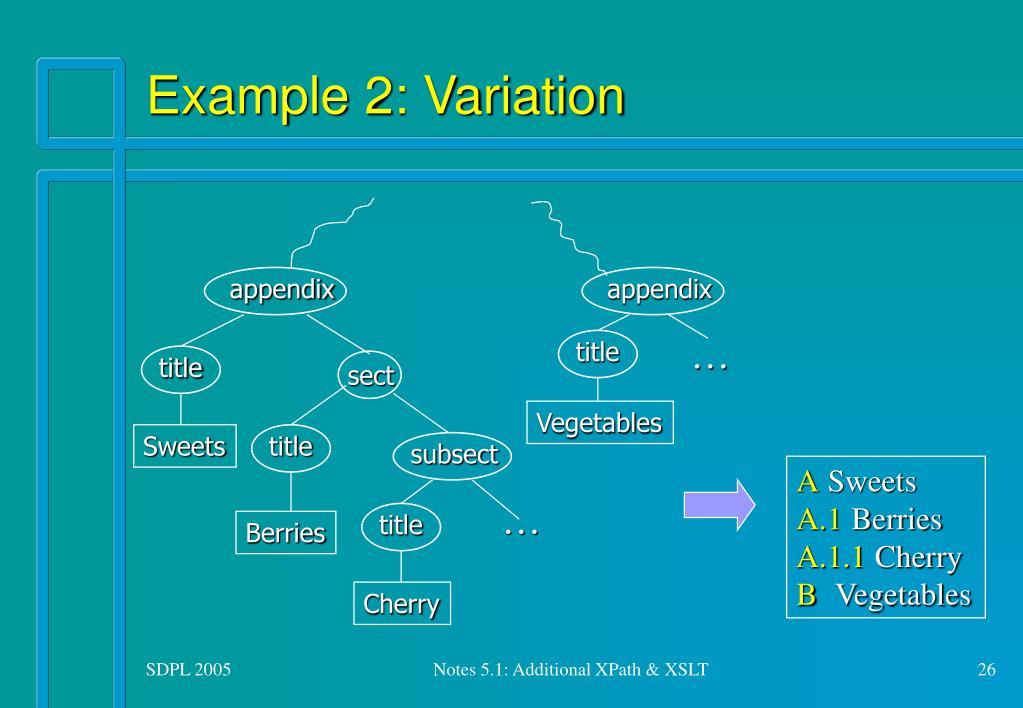 Example 2: Variation

appendix

title

Sweets

sect

title

Berries

subsect

title

Cherry

...

appendix

title

Vegetables

...

A Sweets
A.1 Berries
A.1.1 Cherry
B Vegetables

SDPL 2005

Notes 5.1: Additional XPath & XSLT

26